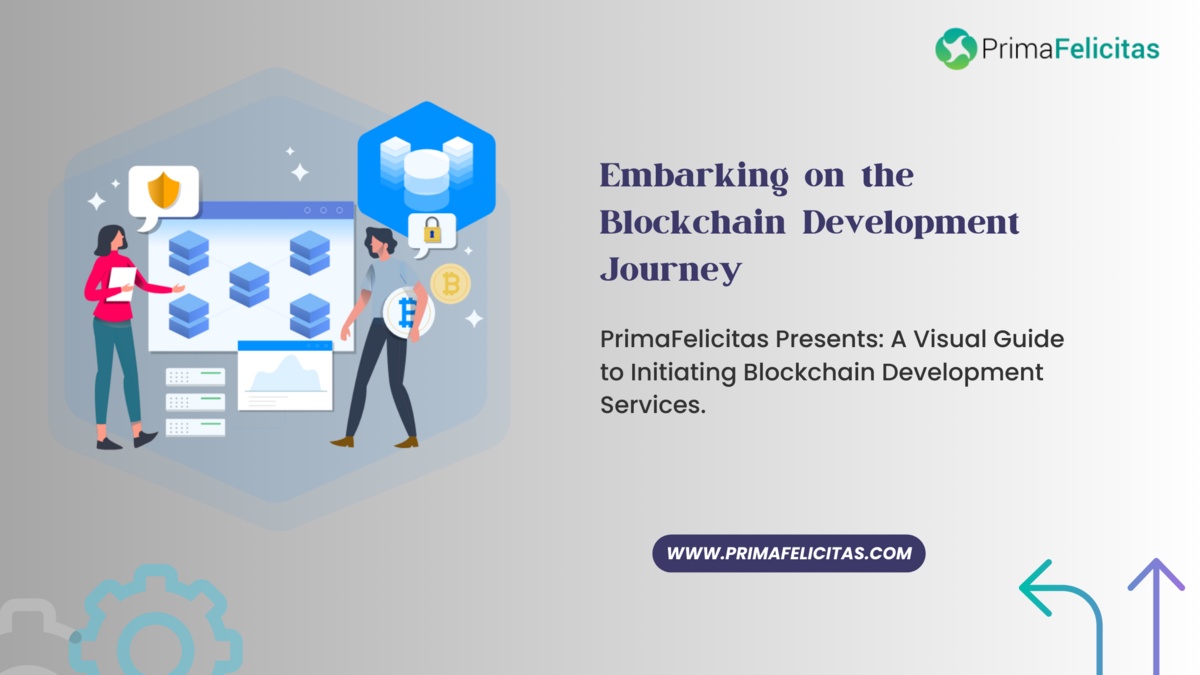 PrimaFelicitas

Embarking on the Blockchain Development Journey

PrimaFelicitas Presents: A Visual Guide to Initiating Blockchain Development Services.

WWW.PRIMAFELICITAS.COM